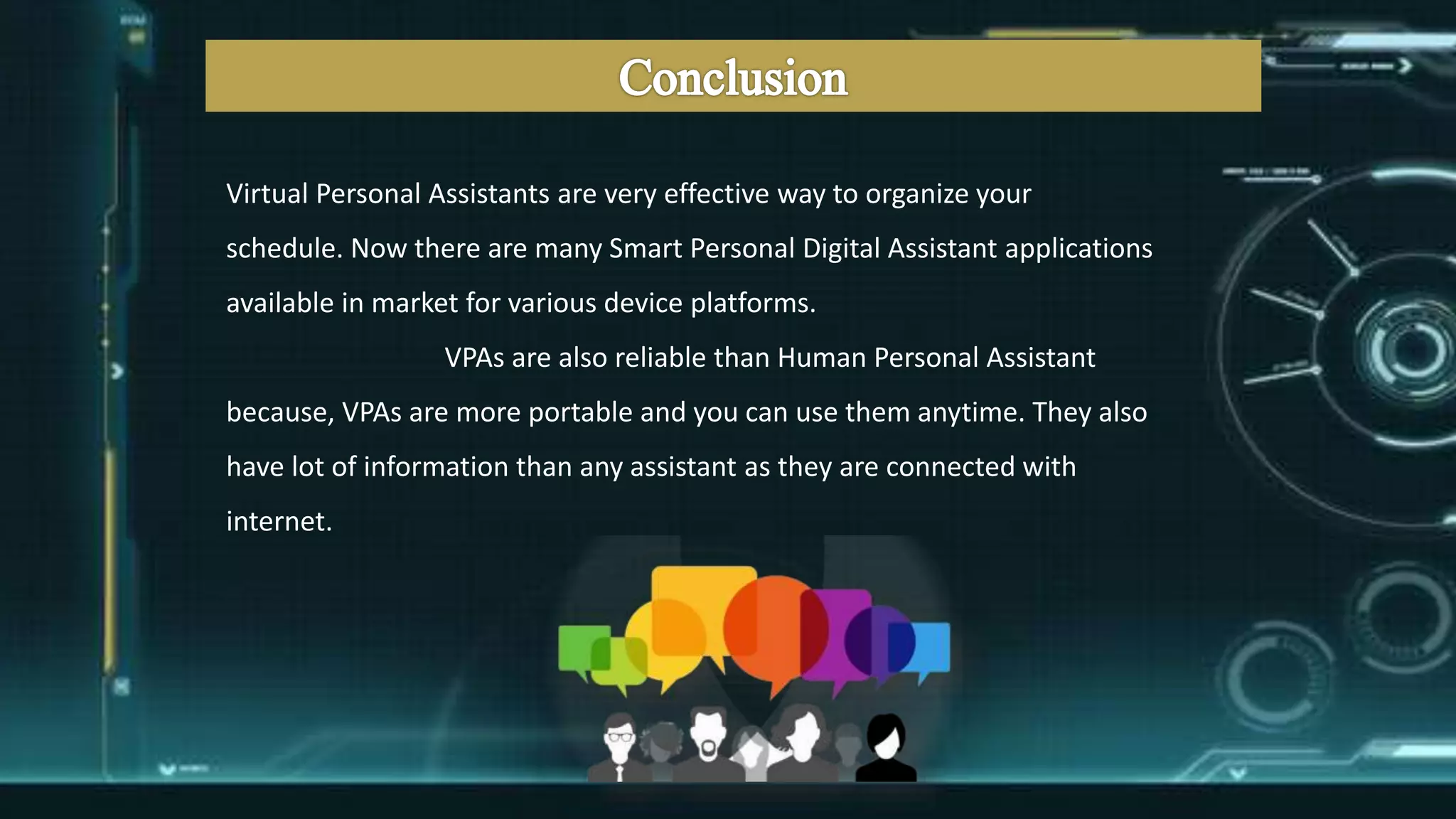 Conclusion

Virtual Personal Assistants are very effective way to organize your schedule. Now there are many Smart Personal Digital Assistant applications available in market for various device platforms.

VPAs are also reliable than Human Personal Assistant because, VPAs are more portable and you can use them anytime. They also have lot of information than any assistant as they are connected with internet.